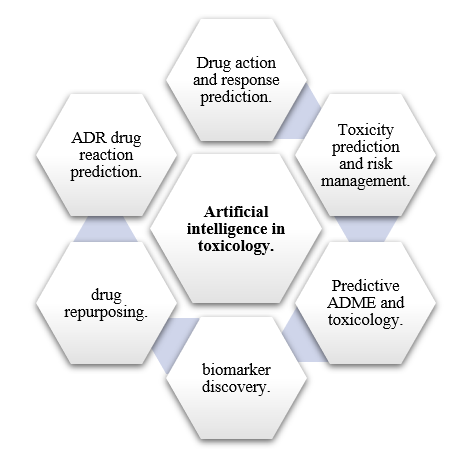 Artificial intelligence in toxicology.

Drug action and response prediction.

Toxicity prediction and risk management.

Predictive ADME and toxicology.

biomarker discovery.

drug repurposing.

ADR drug reaction prediction.